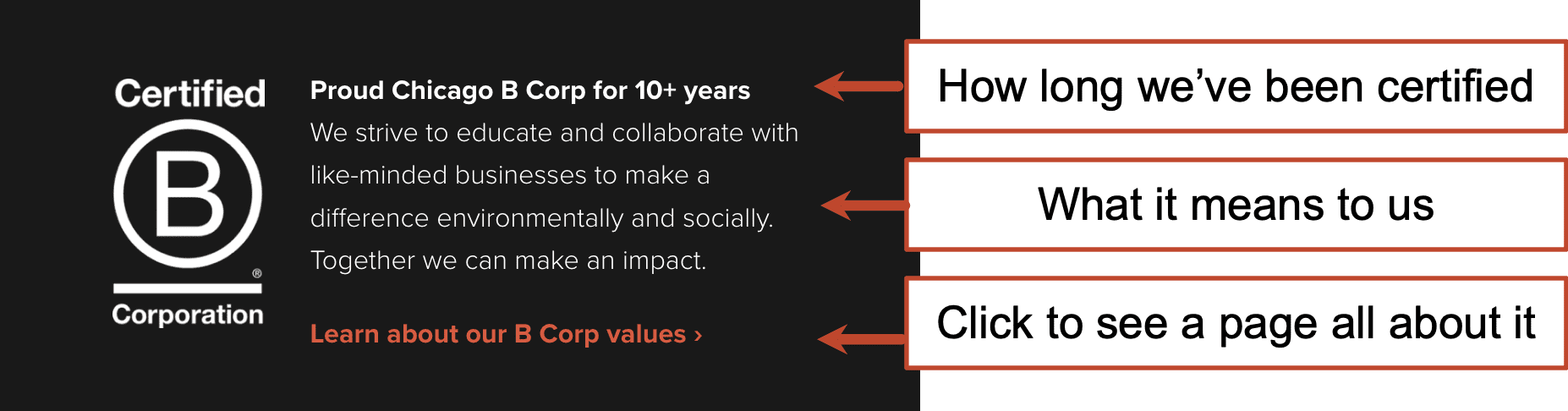 Certified
B
®
Corporation

Proud Chicago B Corp for 10+ years
We strive to educate and collaborate with like-minded businesses to make a difference environmentally and socially. Together we can make an impact.

Learn about our B Corp values ›

How long we've been certified

What it means to us

Click to see a page all about it